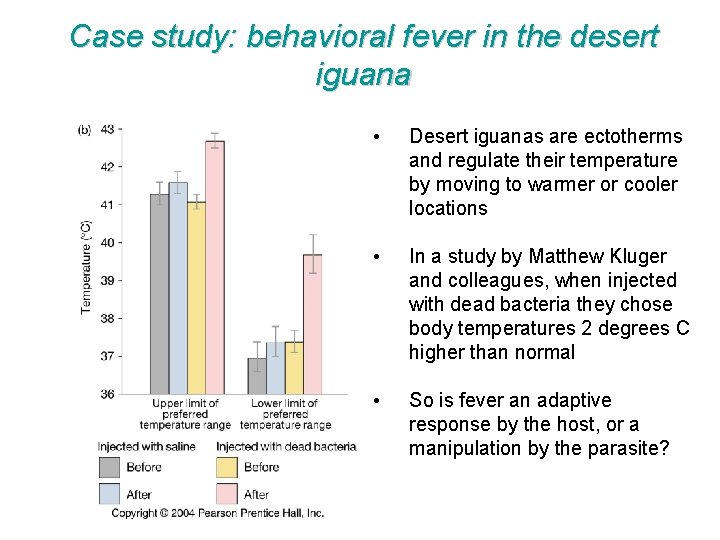 Case study: behavioral fever in the desert iguana

(b)

Temperature (°C)

43
42
41
40
39
38
37
36

Upper limit of preferred temperature range

Lower limit of preferred temperature range

Injected with saline
Before
After

Injected with dead bacteria
Before
After

Copyright © 2004 Pearson Prentice Hall, Inc.

• Desert iguanas are ectotherms and regulate their temperature by moving to warmer or cooler locations

• In a study by Matthew Kluger and colleagues, when injected with dead bacteria they chose body temperatures 2 degrees C higher than normal

• So is fever an adaptive response by the host, or a manipulation by the parasite?